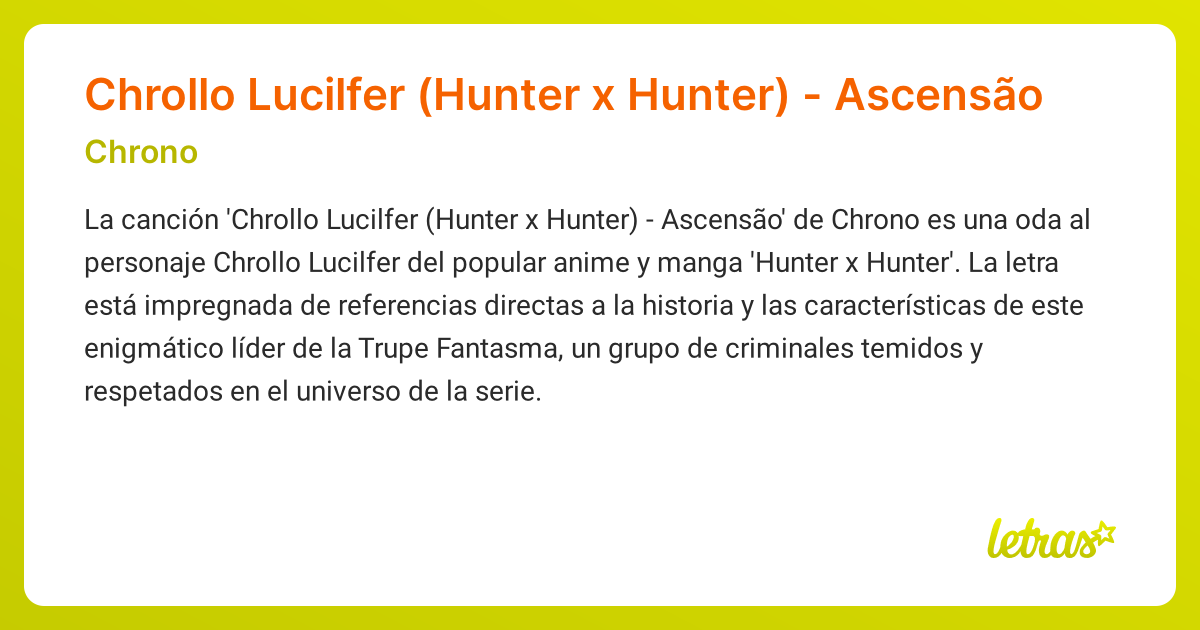 Chrollo Lucilfer (Hunter x Hunter) - Ascensão

Chrono

La canción 'Chrollo Lucilfer (Hunter x Hunter) - Ascensão' de Chrono es una oda al personaje Chrollo Lucilfer del popular anime y manga 'Hunter x Hunter'. La letra está impregnada de referencias directas a la historia y las características de este enigmático líder de la Trupe Fantasma, un grupo de criminales temidos y respetados en el universo de la serie.

letras